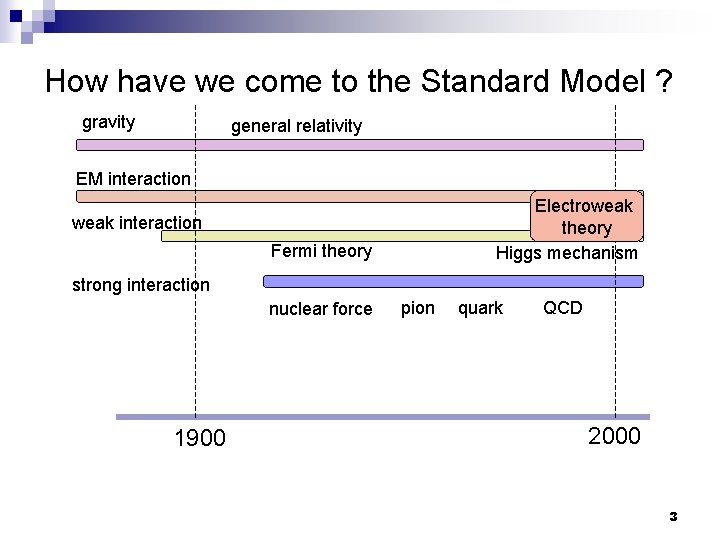 How have we come to the Standard Model ?

gravity

general relativity

EM interaction

Electroweak theory

weak interaction

Fermi theory

Higgs mechanism

strong interaction

nuclear force

pion

quark

QCD

1900

2000

3